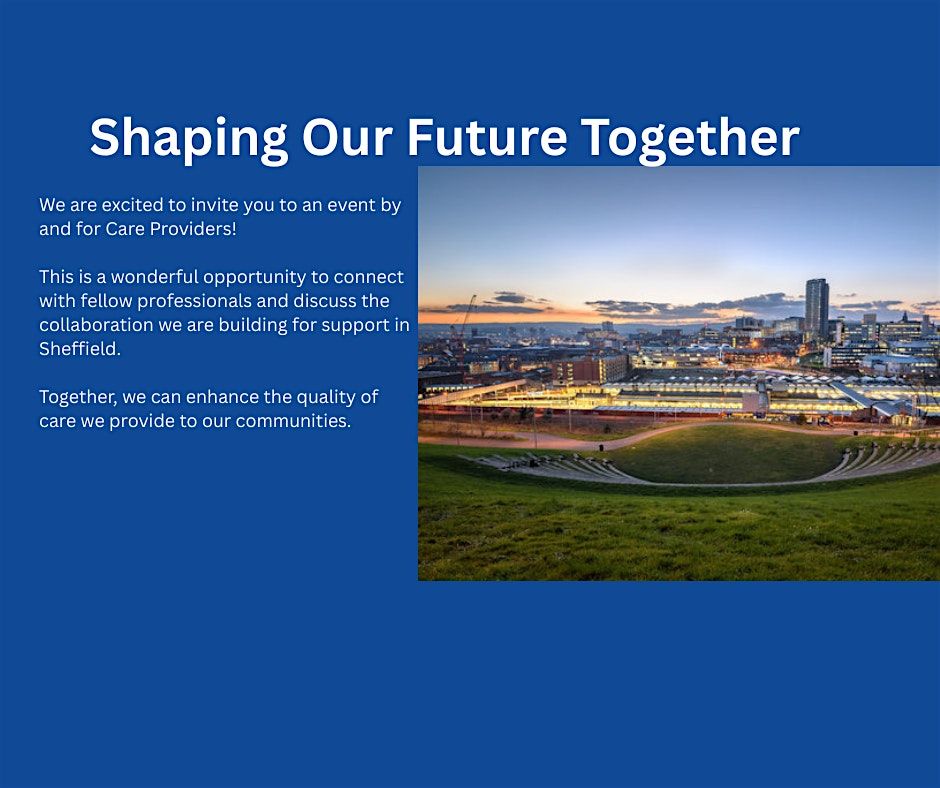 Shaping Our Future Together

We are excited to invite you to an event by and for Care Providers!

This is a wonderful opportunity to connect with fellow professionals and discuss the collaboration we are building for support in Sheffield.

Together, we can enhance the quality of care we provide to our communities.